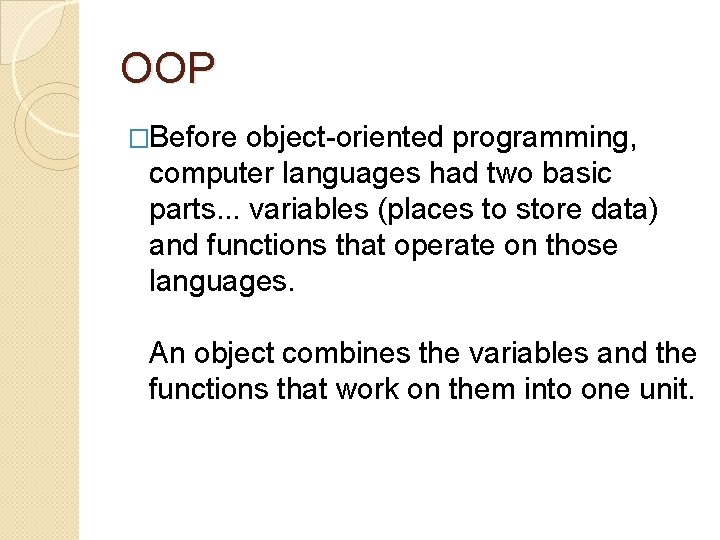 OOP

□Before object-oriented programming, computer languages had two basic parts... variables (places to store data) and functions that operate on those languages.

An object combines the variables and the functions that work on them into one unit.